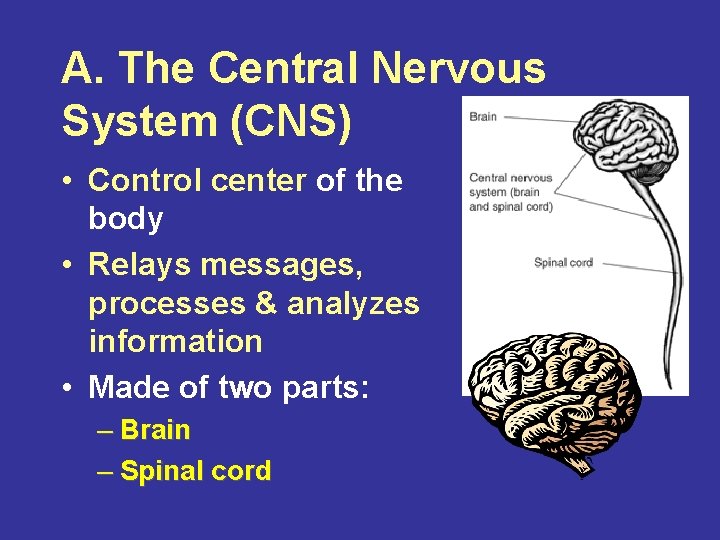 A. The Central Nervous System (CNS)

• Control center of the body
• Relays messages, processes & analyzes information
• Made of two parts:
– Brain
– Spinal cord

Brain

Central nervous system (brain and spinal cord)

Spinal cord